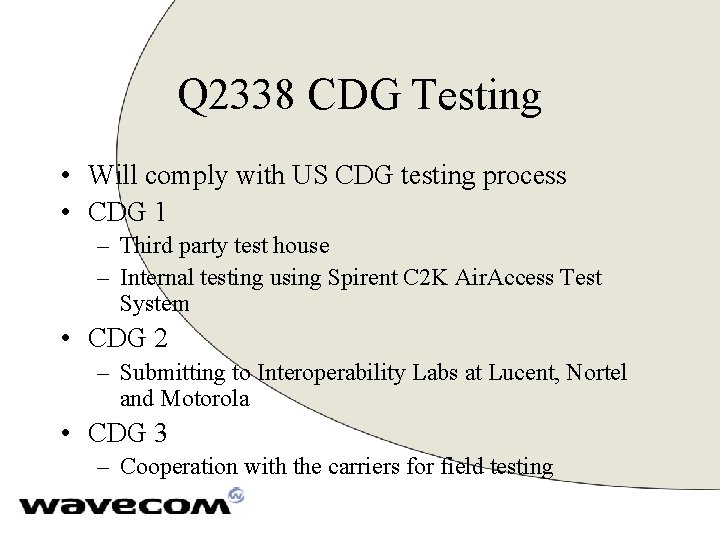 Q2338 CDG Testing

• Will comply with US CDG testing process
• CDG 1
– Third party test house
– Internal testing using Spirent C2K AirAccess Test System
• CDG 2
– Submitting to Interoperability Labs at Lucent, Nortel and Motorola
• CDG 3
– Cooperation with the carriers for field testing

wavecom